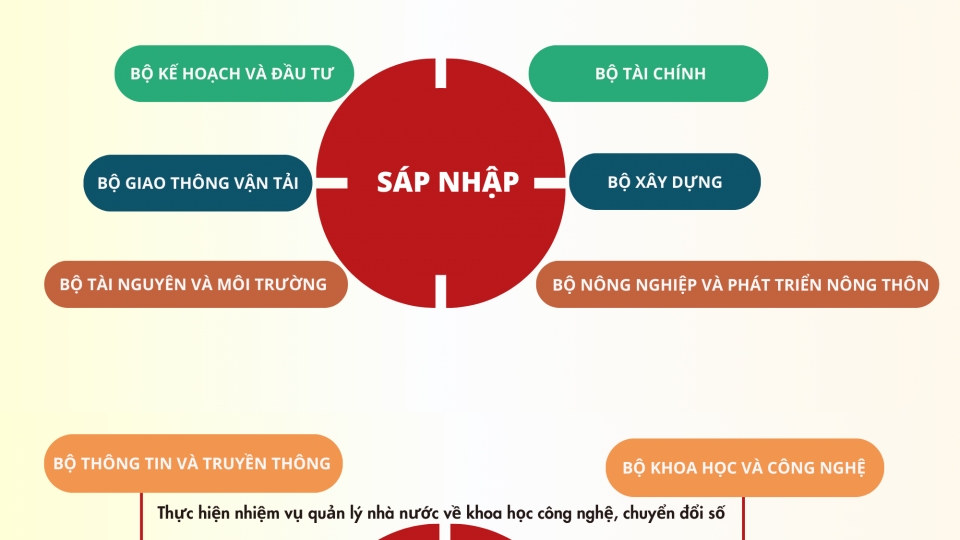 BỘ KẾ HOẠCH VÀ ĐẦU TƯ

BỘ TÀI CHÍNH

BỘ GIAO THÔNG VẬN TẢI

SÁP NHẬP

BỘ XÂY DỰNG

BỘ TÀI NGUYÊN VÀ MÔI TRƯỜNG

BỘ NÔNG NGHIỆP VÀ PHÁT TRIỂN NÔNG THÔN

BỘ THÔNG TIN VÀ TRUYỀN THÔNG

BỘ KHOA HỌC VÀ CÔNG NGHỆ

Thực hiện nhiệm vụ quản lý nhà nước về khoa học công nghệ, chuyển đổi số